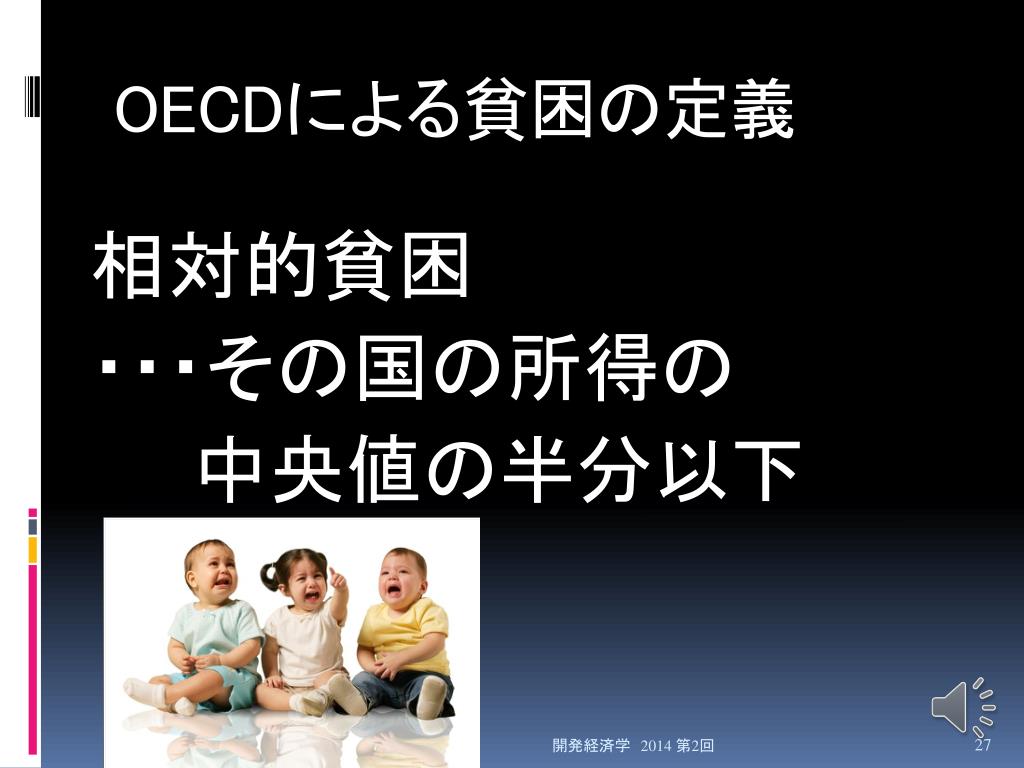 OECDによる貧困の定義

相対的貧困
・・・その国の所得の
　中央値の半分以下

開発経済学 2014 第2回

27